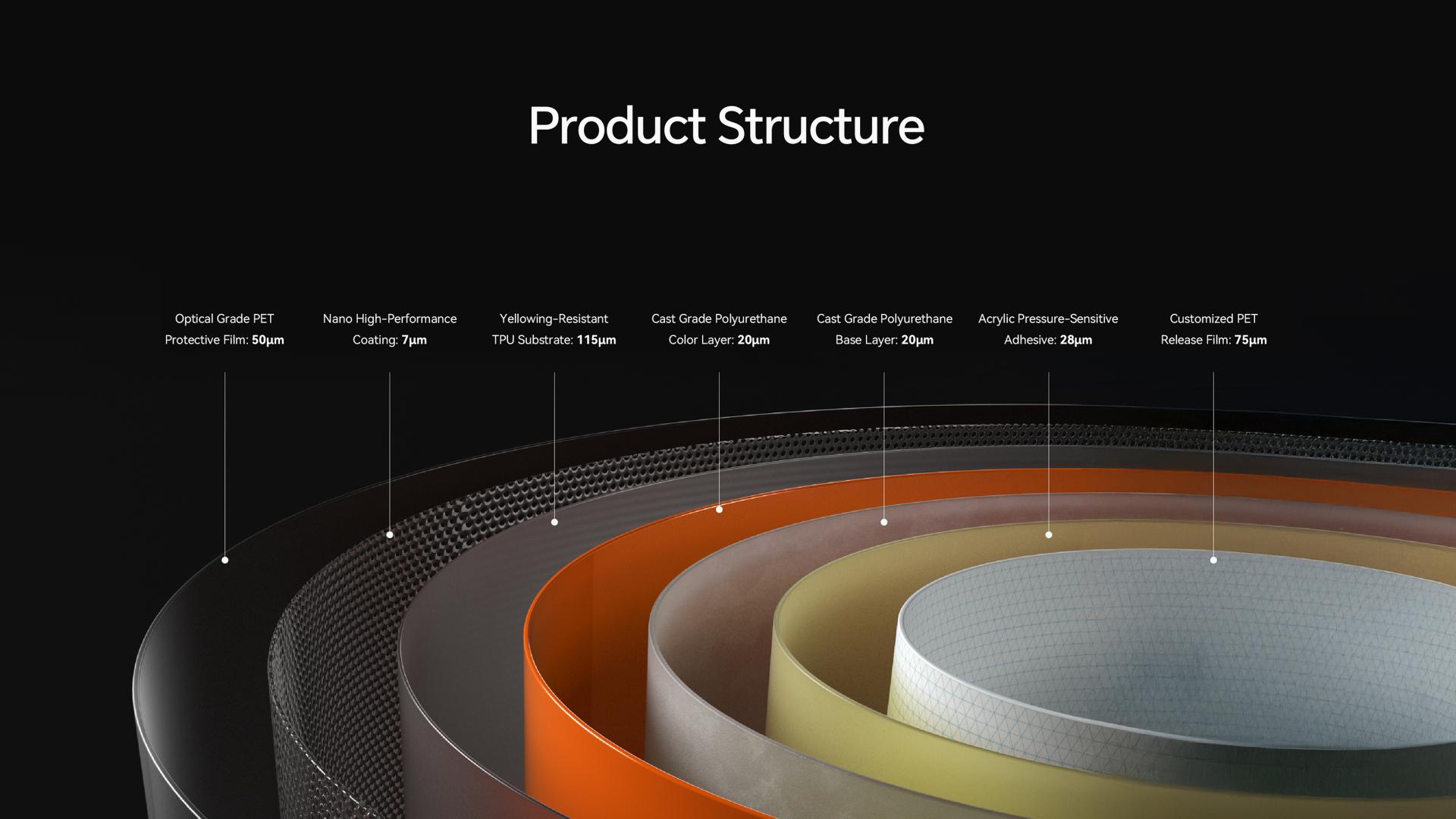 Product Structure

Optical Grade PET Protective Film: 50μm

Nano High-Performance Coating: 7μm

Yellowing-Resistant TPU Substrate: 115μm

Cast Grade Polyurethane Color Layer: 20μm

Cast Grade Polyurethane Base Layer: 20μm

Acrylic Pressure-Sensitive Adhesive: 28μm

Customized PET Release Film: 75μm